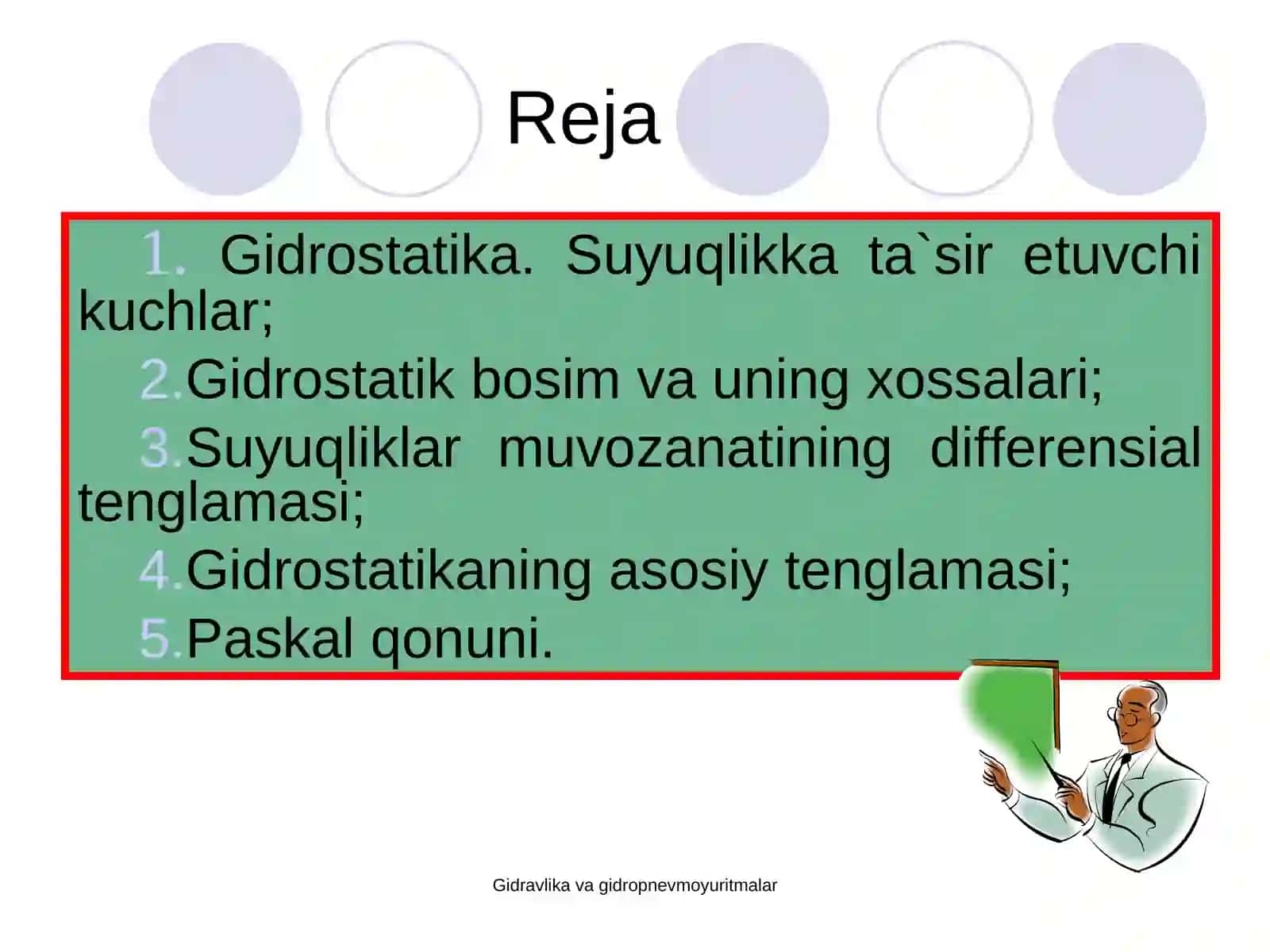 Reja

1. Gidrostatika. Suyuqlikka ta`sir etuvchi kuchlar;

2.Gidrostatik bosim va uning xossalari;

3.Suyuqliklar muvozanatining differensial tenglamasi;

4.Gidrostatikaning asosiy tenglamasi;

5.Paskal qonuni.

Gidravlika va gidropnevmoyuritmalar